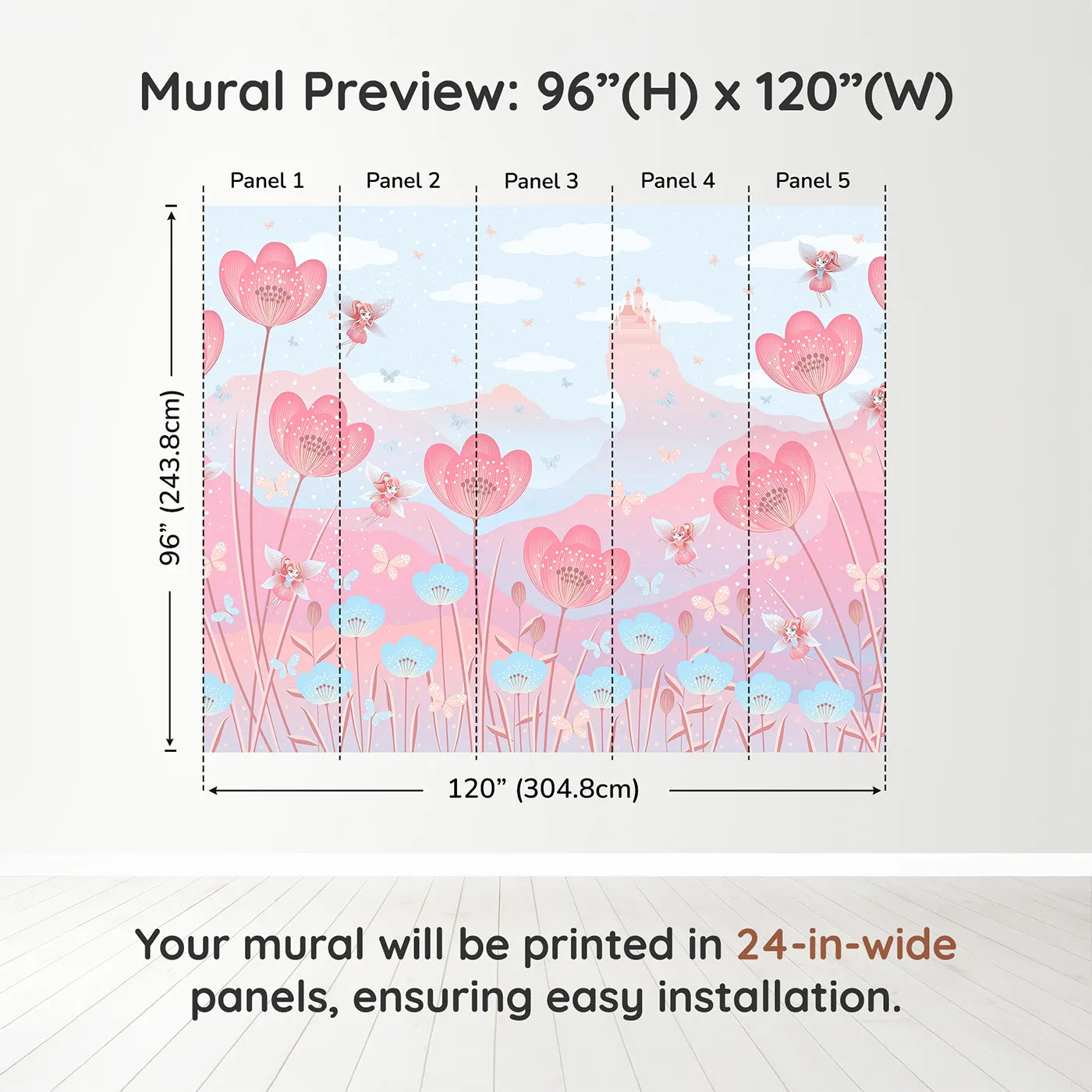 Mural Preview: 96”(H) x 120”(W)

Panel 1

Panel 2

Panel 3

Panel 4

Panel 5

96” (243.8cm)

120” (304.8cm)

Your mural will be printed in 24-in-wide panels, ensuring easy installation.